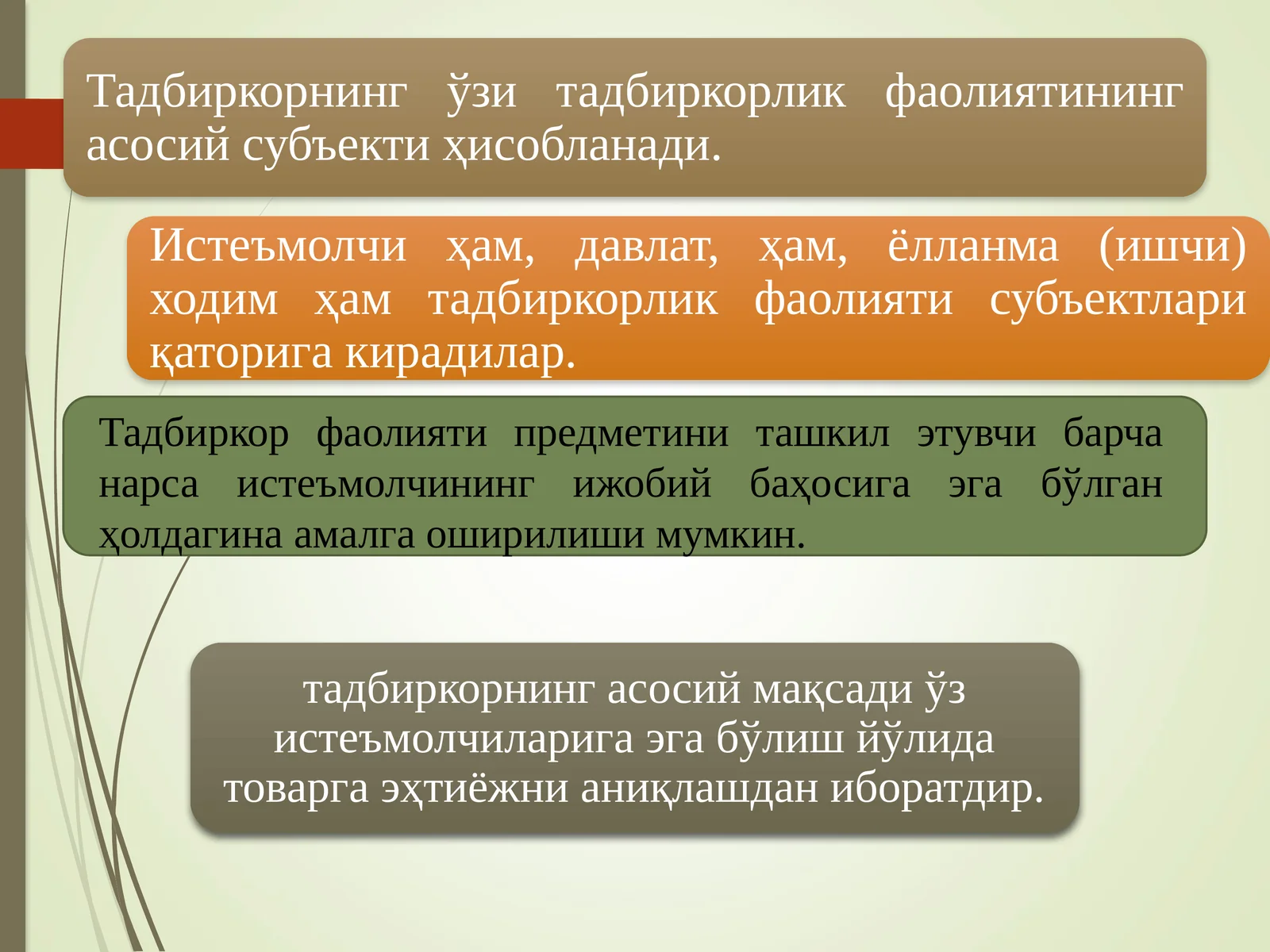 Тадбиркорнинг ўзи тадбиркорлик фаолиятининг асосий субъекти ҳисобланади.

Истеъмолчи ҳам, давлат, ҳам, ёлланма (ишчи) ходим ҳам тадбиркорлик фаолияти субъектлари қаторига кирадилар.

Тадбиркор фаолияти предметини ташкил этувчи барча нарса истеъмолчининг ижобий баҳосига эга бўлган ҳолдагина амалга оширилиши мумкин.

тадбиркорнинг асосий мақсади ўз истеъмолчиларига эга бўлиш йўлида товарга эҳтиёжни аниқлашдан иборатдир.